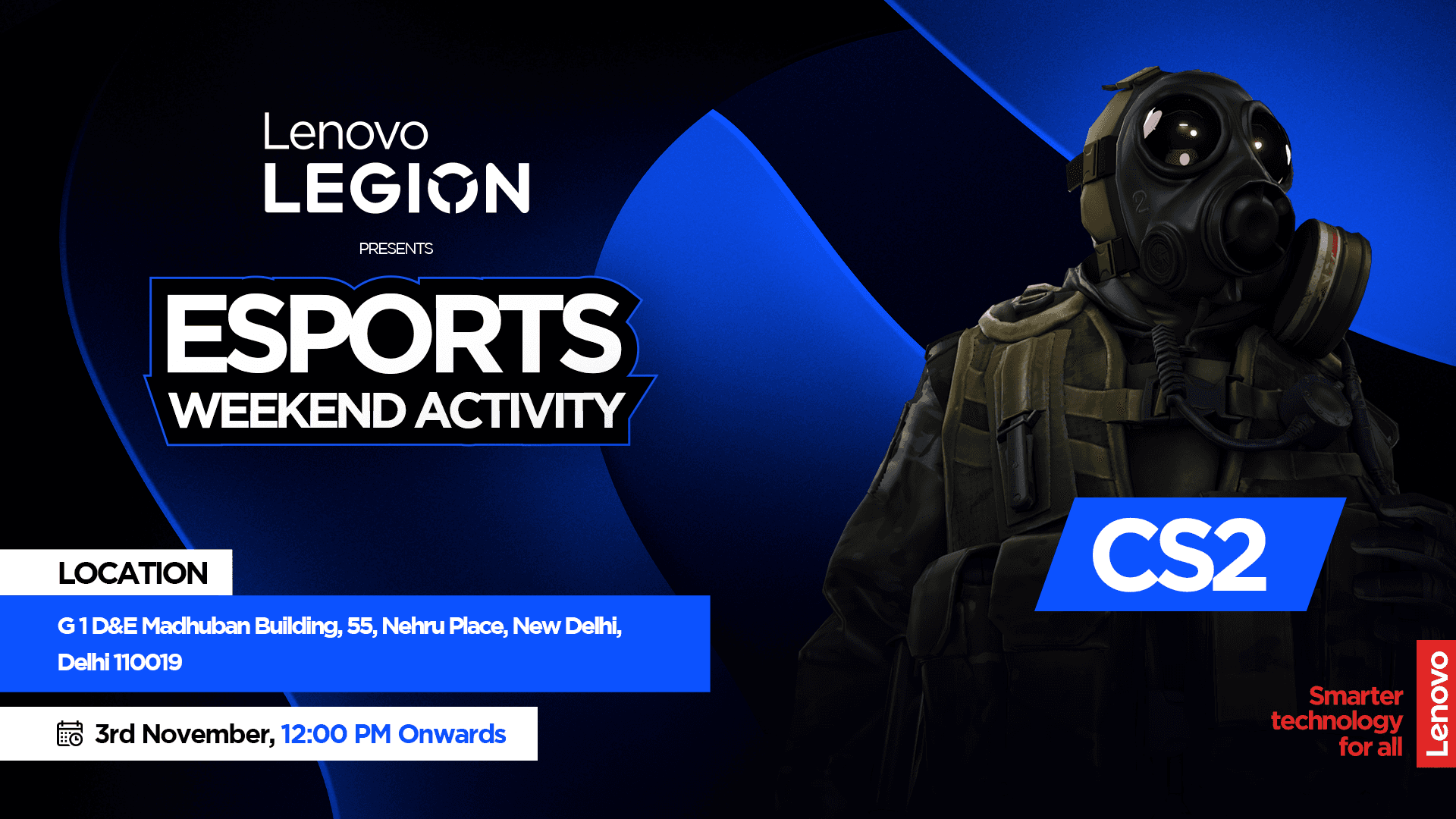 Lenovo
LEGION

PRESENTS

ESPORTS
WEEKEND ACTIVITY

CS2

LOCATION

G 1 D&E Madhuban Building, 55, Nehru Place, New Delhi, Delhi 110019

3rd November, 12:00 PM Onwards

Smarter technology for all

Lenovo